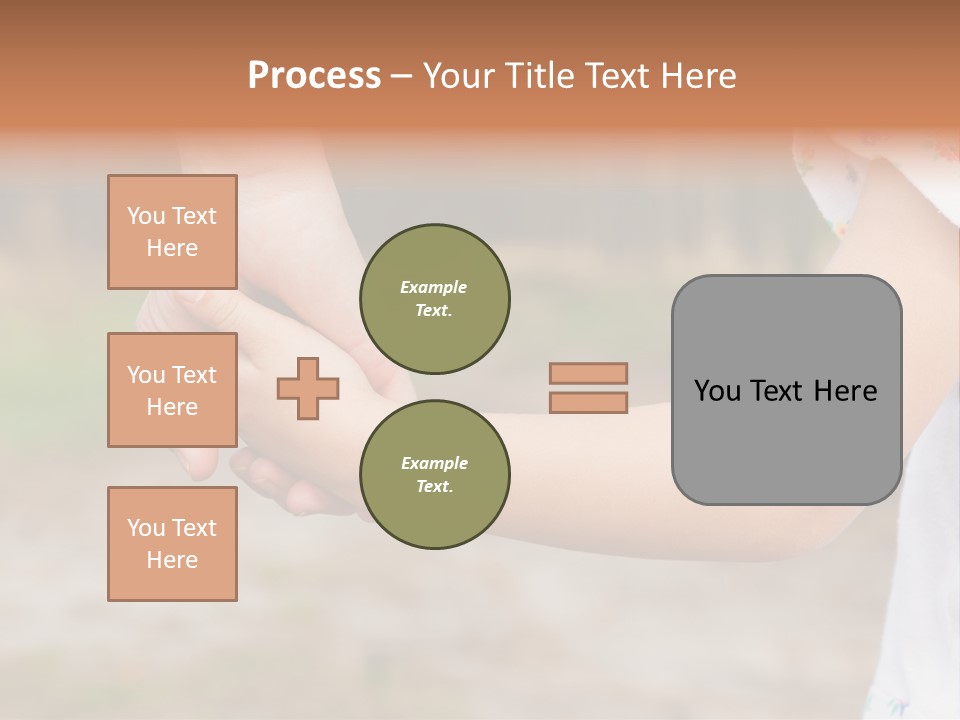 Process – Your Title Text Here

You Text Here

You Text Here

You Text Here

Example Text.

Example Text.

You Text Here